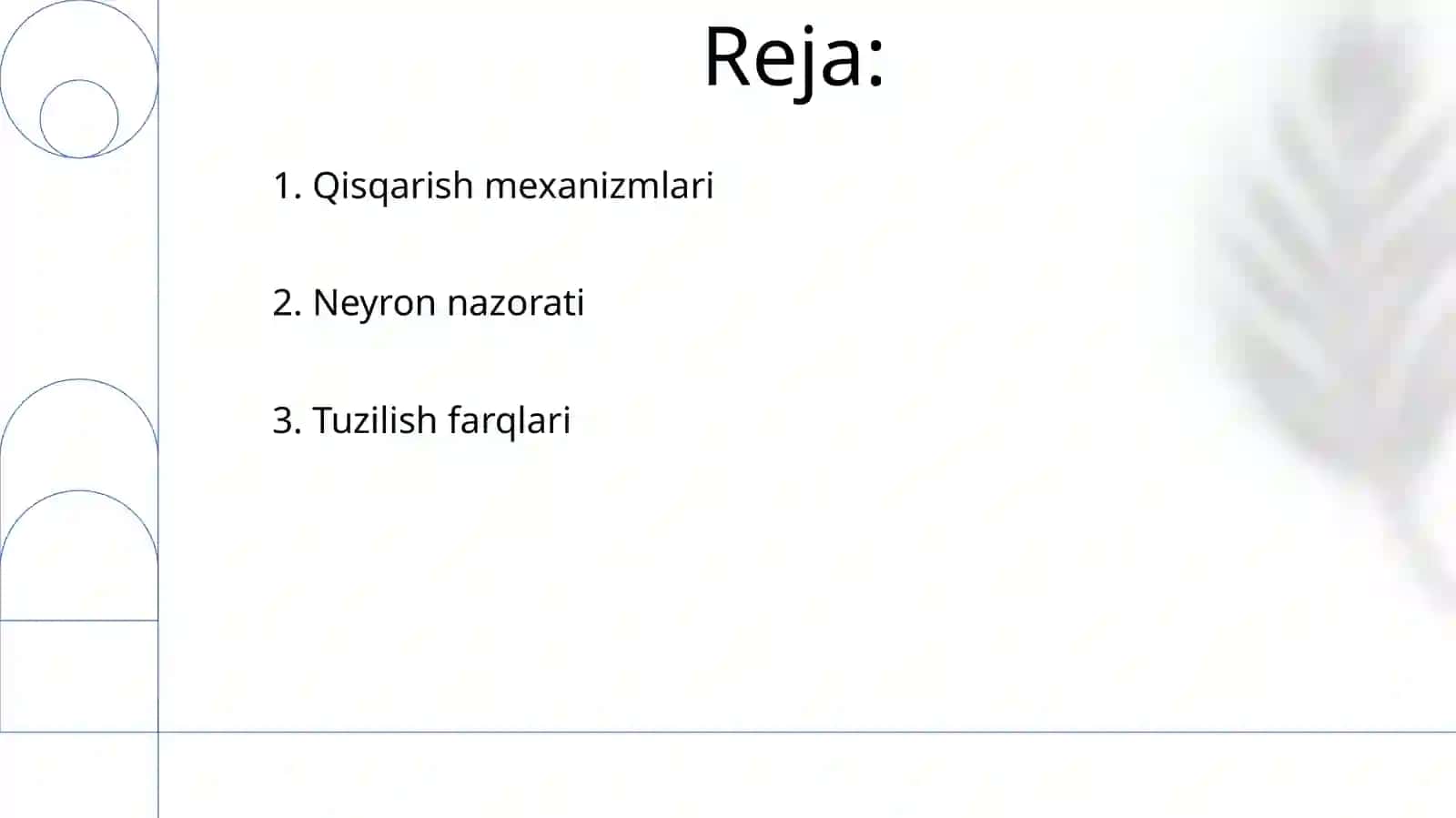 Reja:

1. Qisqarish mexanizmlari

2. Neyron nazorati

3. Tuzilish farqlari